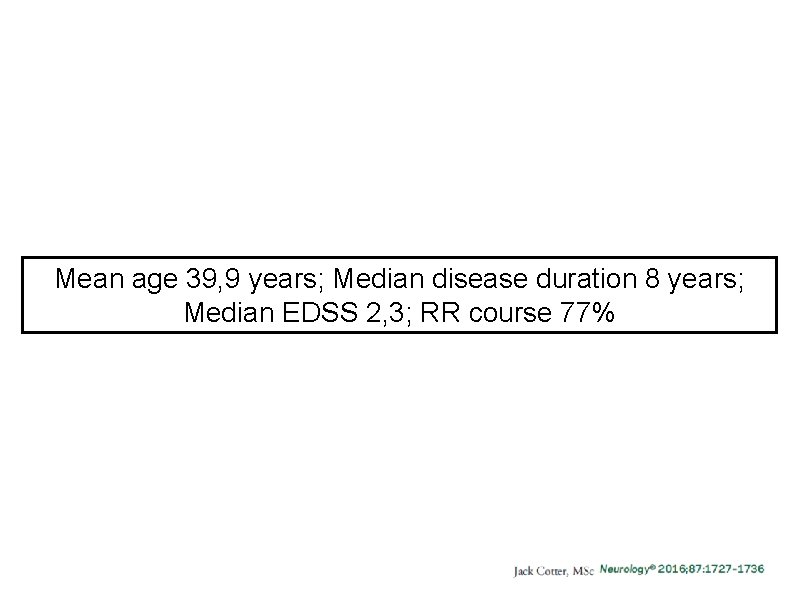 Mean age 39,9 years; Median disease duration 8 years; Median EDSS 2,3; RR course 77%

Jack Cotter, MSc Neurology® 2016;87:1727-1736